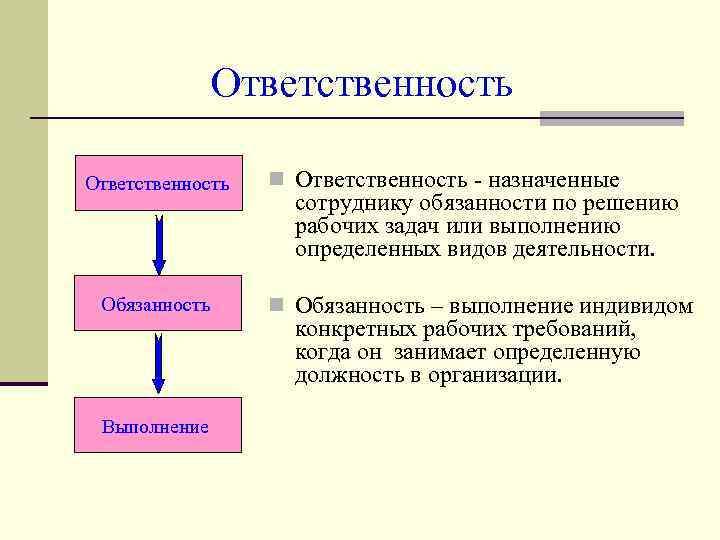 Ответственность

Ответственность

Обязанность

Выполнение

Ответственность - назначенные сотруднику обязанности по решению рабочих задач или выполнению определенных видов деятельности.

Обязанность – выполнение индивидом конкретных рабочих требований, когда он занимает определенную должность в организации.